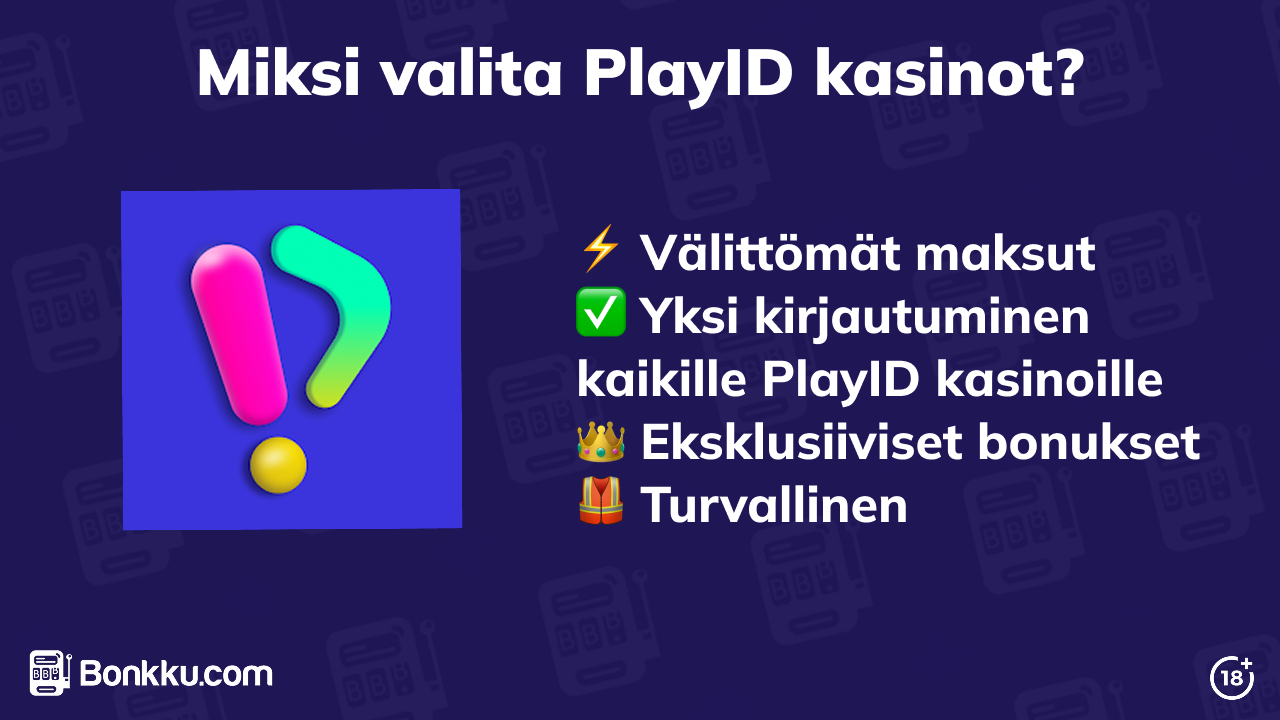 Miksi valita PlayID kasinot?

⚡ Välittömät maksut
✅ Yksi kirjautuminen kaikille PlayID kasinoille
👑 Eksklusiiviset bonukset
🦺 Turvallinen

Bonkku.com

18+